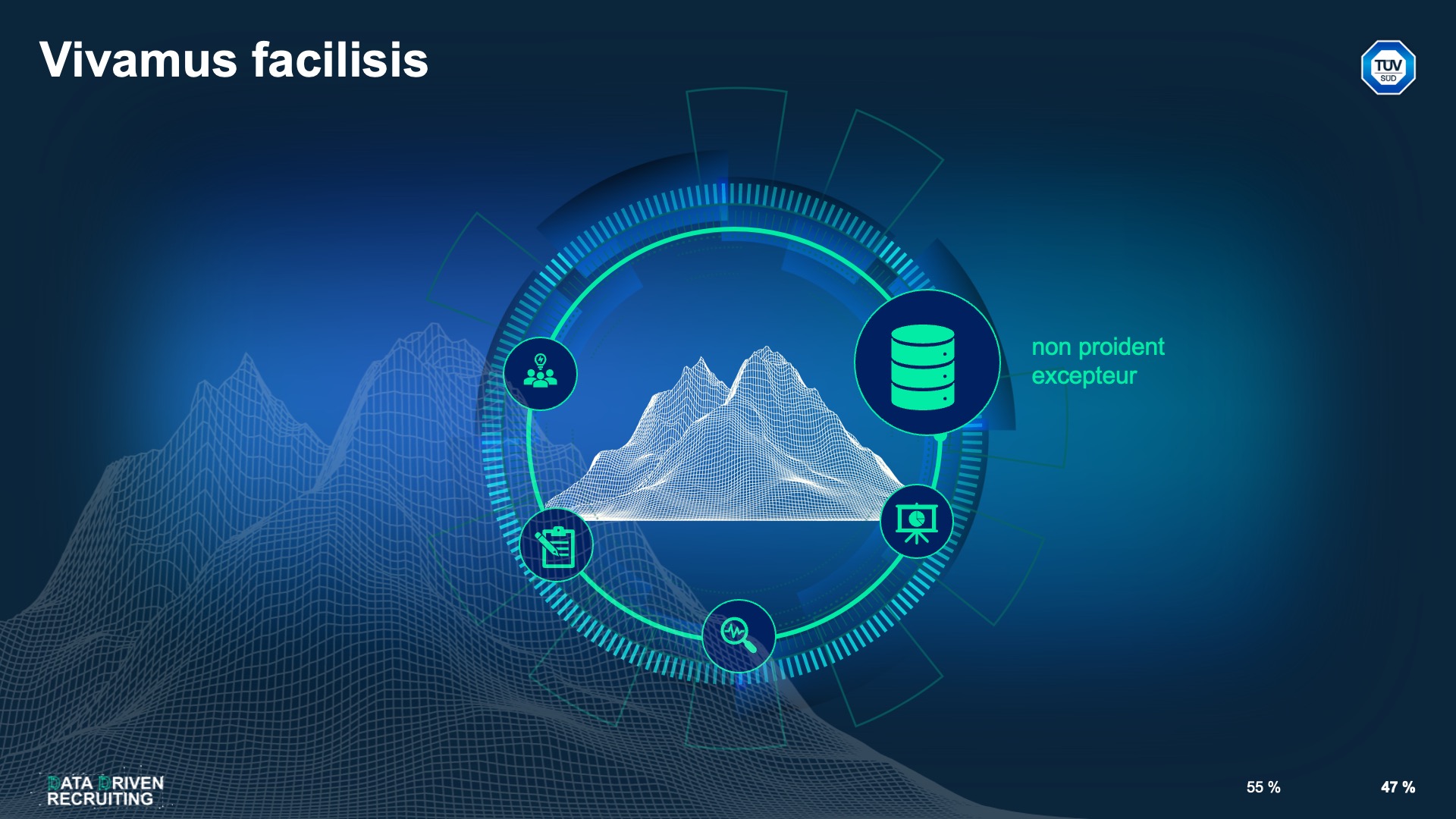 Vivamus facilisis

TÜV SÜD

non proident excepteur

DATA DRIVEN RECRUITING

55 %

47 %